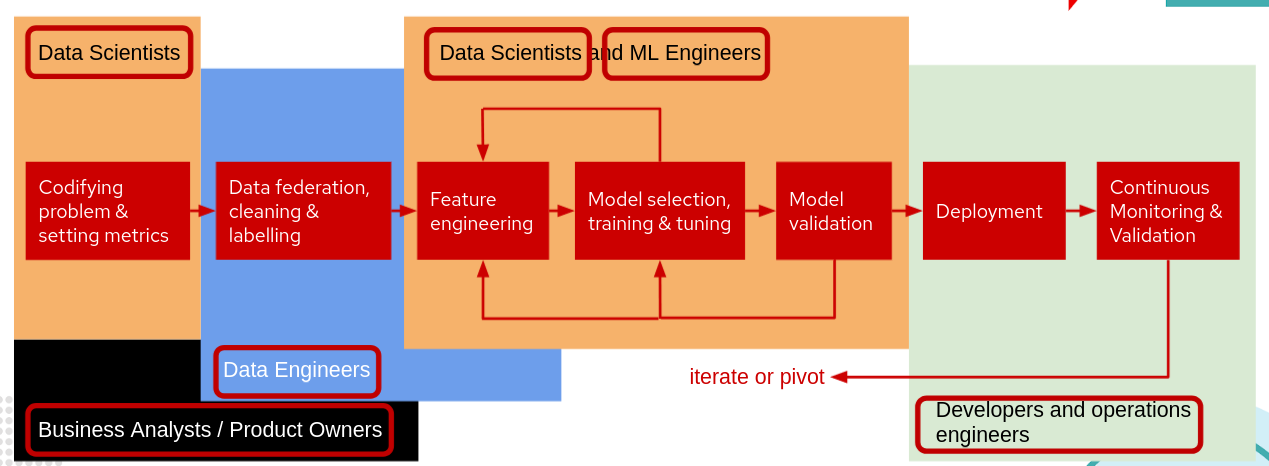 Data Scientists

Data Scientists and ML Engineers

Codifying problem & setting metrics

Data federation, cleaning & labelling

Feature engineering

Model selection, training & tuning

Model validation

Deployment

Continuous Monitoring & Validation

Data Engineers

iterate or pivot

Business Analysts / Product Owners

Developers and operations engineers